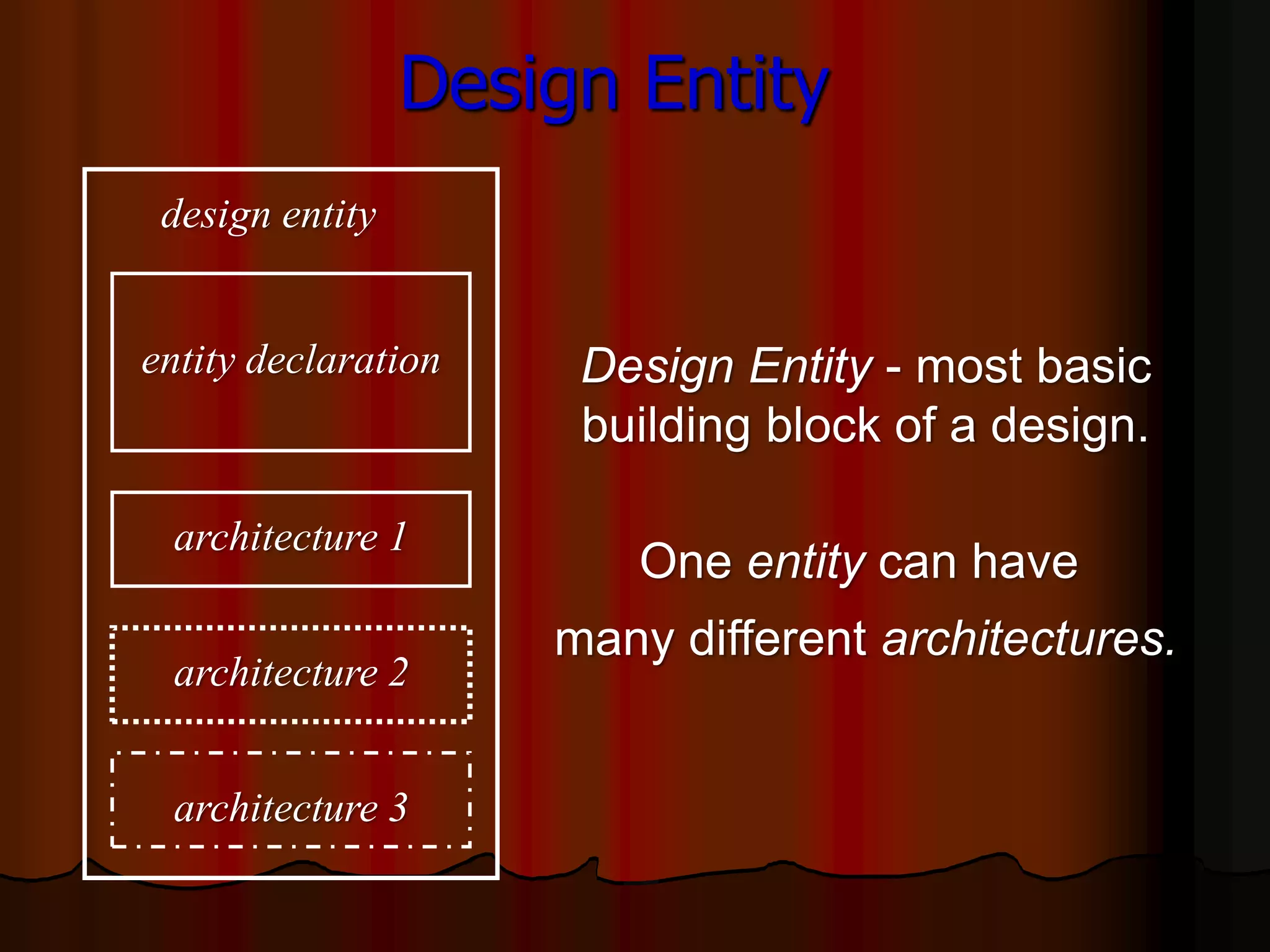 Design Entity

design entity

entity declaration

architecture 1

architecture 2

architecture 3

Design Entity - most basic building block of a design.

One entity can have

many different architectures.